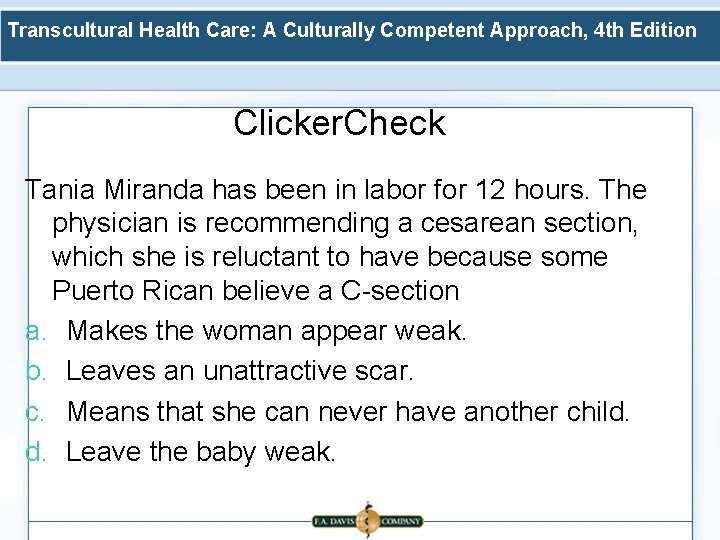 Transcultural Health Care: A Culturally Competent Approach, 4th Edition

ClickerCheck

Tania Miranda has been in labor for 12 hours. The physician is recommending a cesarean section, which she is reluctant to have because some Puerto Rican believe a C-section

a. Makes the woman appear weak.
b. Leaves an unattractive scar.
c. Means that she can never have another child.
d. Leave the baby weak.

F.A. DAVIS COMPANY